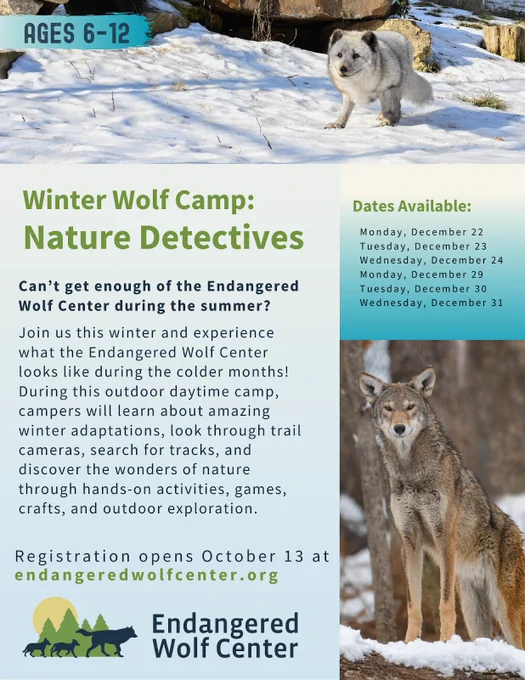 AGES 6-12

Winter Wolf Camp:
Nature Detectives

Can't get enough of the Endangered Wolf Center during the summer?

Join us this winter and experience what the Endangered Wolf Center looks like during the colder months! During this outdoor daytime camp, campers will learn about amazing winter adaptations, look through trail cameras, search for tracks, and discover the wonders of nature through hands-on activities, games, crafts, and outdoor exploration.

Registration opens October 13 at endangeredwolfcenter.org

Endangered Wolf Center

Dates Available:

Monday, December 22
Tuesday, December 23
Wednesday, December 24
Monday, December 29
Tuesday, December 30
Wednesday, December 31